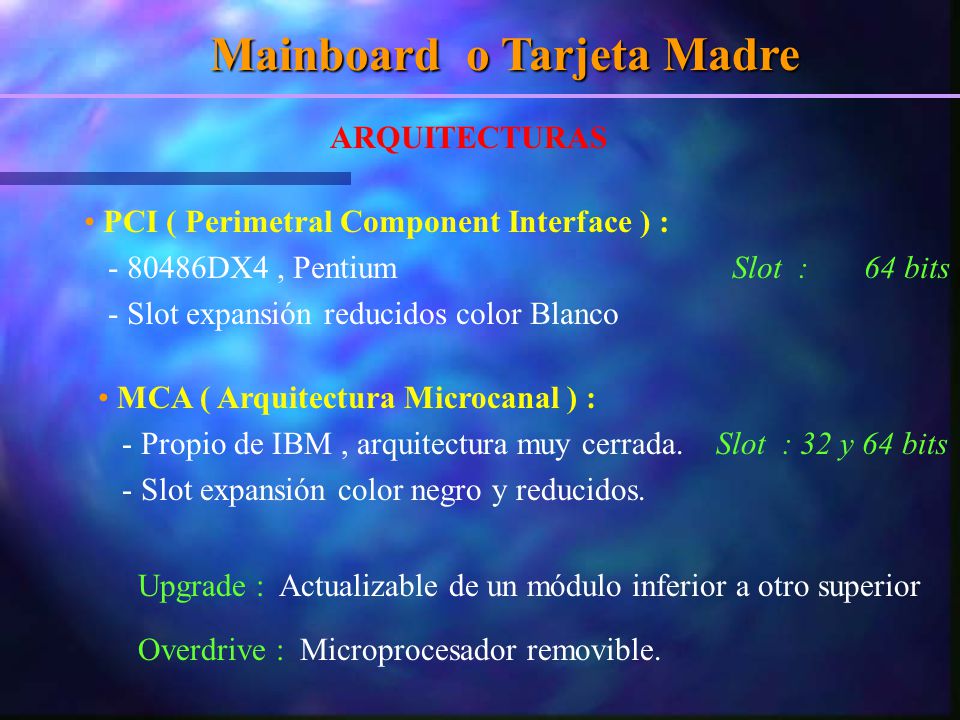 Mainboard o Tarjeta Madre

ARQUITECTURAS

• PCI ( Perimetral Component Interface ) :
- 80486DX4 , Pentium Slot : 64 bits
- Slot expansión reducidos color Blanco

• MCA ( Arquitectura Microcanal ) :
- Propio de IBM , arquitectura muy cerrada. Slot : 32 y 64 bits
- Slot expansión color negro y reducidos.

Upgrade : Actualizable de un módulo inferior a otro superior

Overdrive : Microprocesador removible.